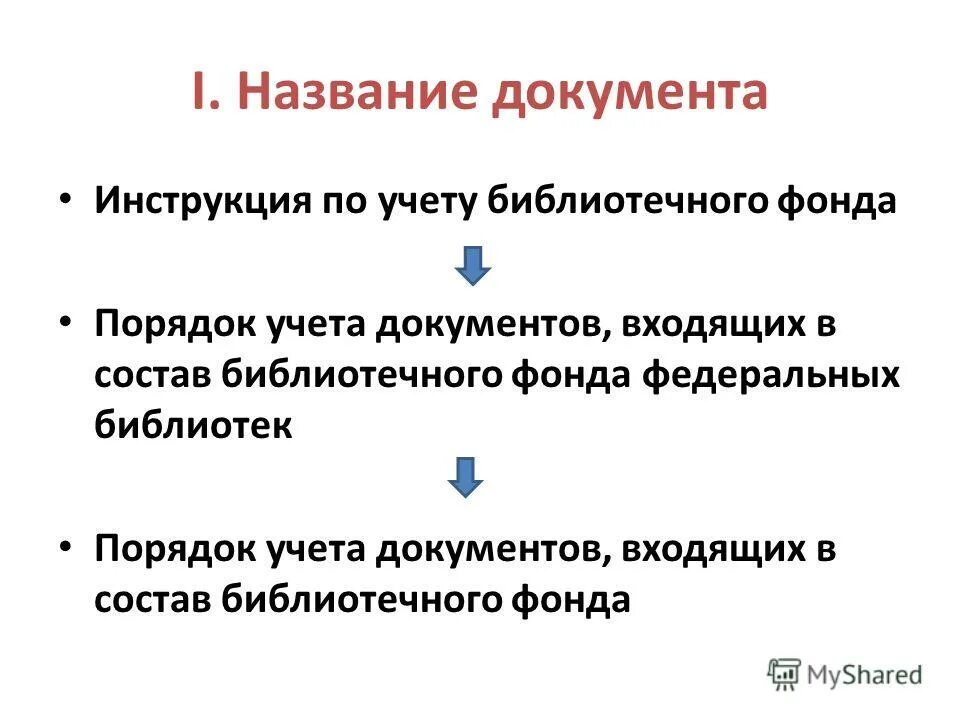 I. Название документа

• Инструкция по учету библиотечного фонда

• Порядок учета документов, входящих в состав библиотечного фонда федеральных библиотек

• Порядок учета документов, входящих в состав библиотечного фонда

MyShared